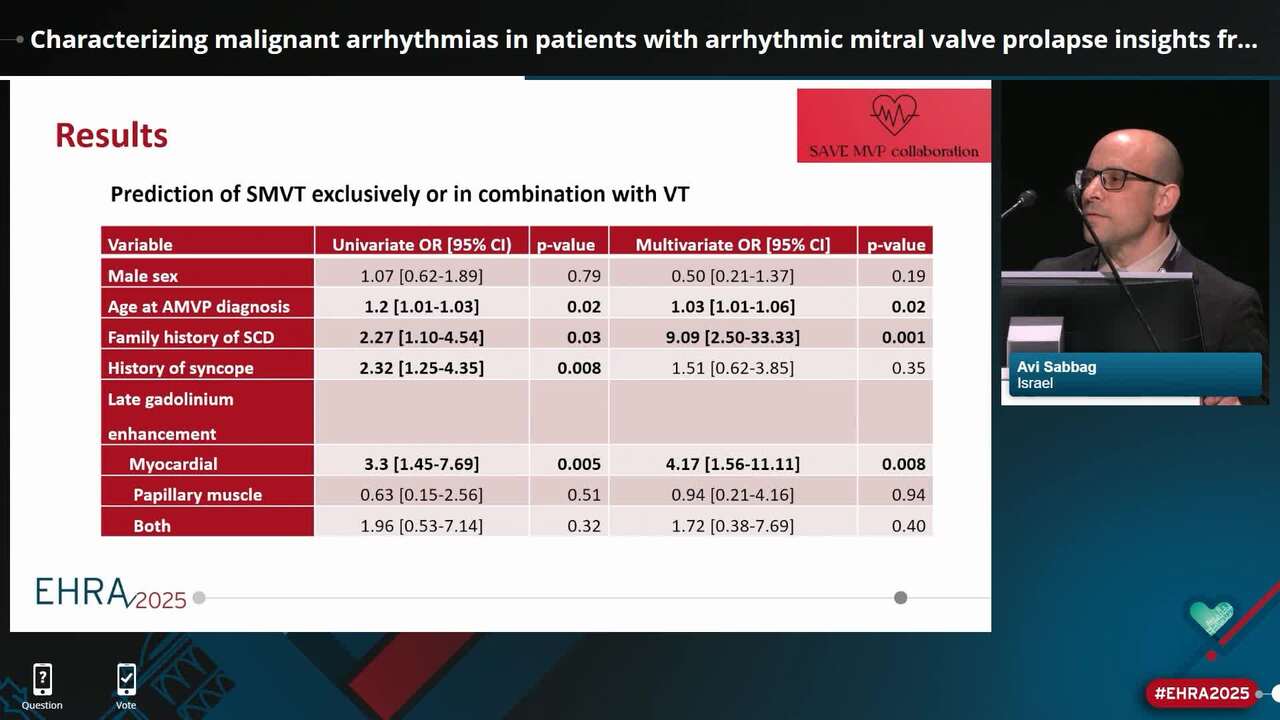 Characterizing malignant arrhythmias in patients with arrhythmic mitral valve prolapse insights fr...

Results

SAVE MVP collaboration

Prediction of SMVT exclusively or in combination with VT

| Variable | Univariate OR [95% CI] | p-value | Multivariate OR [95% CI] | p-value |
|---|---|---|---|---|
| Male sex | 1.07 [0.62-1.89] | 0.79 | 0.50 [0.21-1.37] | 0.19 |
| Age at AMVP diagnosis | 1.2 [1.01-1.03] | 0.02 | 1.03 [1.01-1.06] | 0.02 |
| Family history of SCD | 2.27 [1.10-4.54] | 0.03 | 9.09 [2.50-33.33] | 0.001 |
| History of syncope | 2.32 [1.25-4.35] | 0.008 | 1.51 [0.62-3.85] | 0.35 |
| Late gadolinium enhancement | | | | |
| Myocardial | 3.3 [1.45-7.69] | 0.005 | 4.17 [1.56-11.11] | 0.008 |
| Papillary muscle | 0.63 [0.15-2.56] | 0.51 | 0.94 [0.21-4.16] | 0.94 |
| Both | 1.96 [0.53-7.14] | 0.32 | 1.72 [0.38-7.69] | 0.40 |

EHRA 2025

Avi Sabbag
Israel

Question

Vote

#EHRA2025